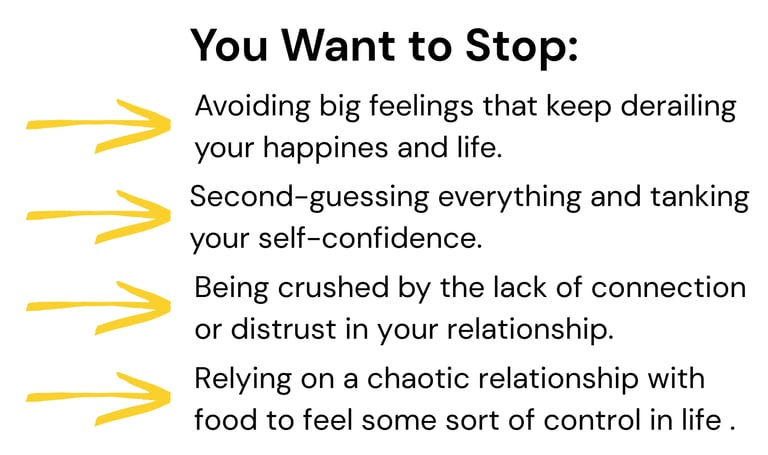 You Want to Stop:

Avoiding big feelings that keep derailing your happines and life.

Second-guessing everything and tanking your self-confidence.

Being crushed by the lack of connection or distrust in your relationship.

Relying on a chaotic relationship with food to feel some sort of control in life .